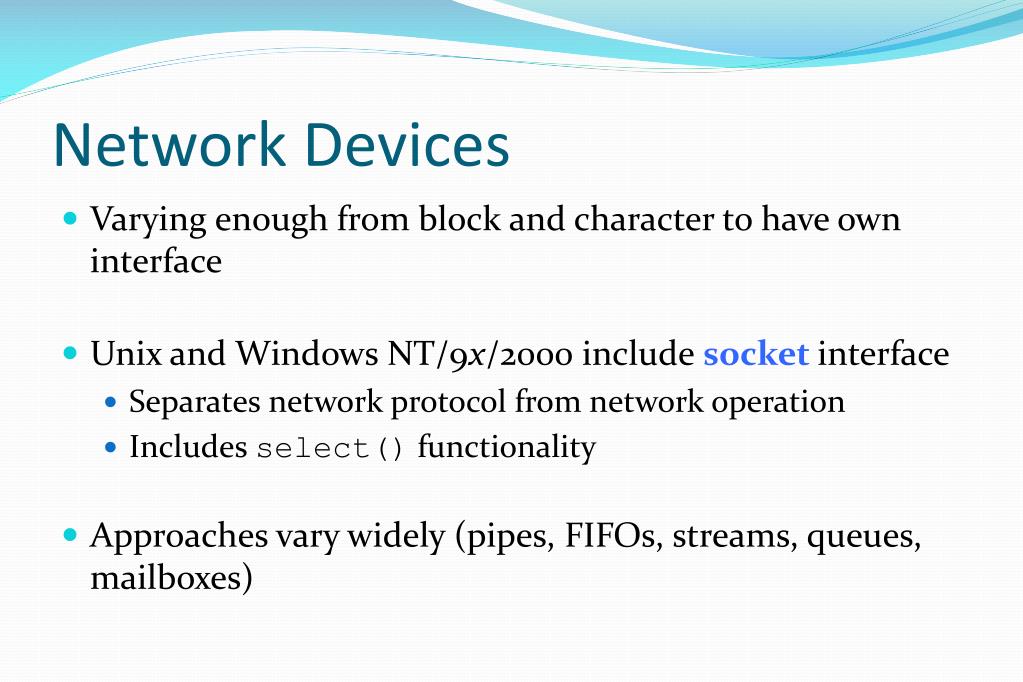 Network Devices

Varying enough from block and character to have own interface

Unix and Windows NT/9x/2000 include socket interface
Separates network protocol from network operation
Includes select() functionality

Approaches vary widely (pipes, FIFOs, streams, queues, mailboxes)